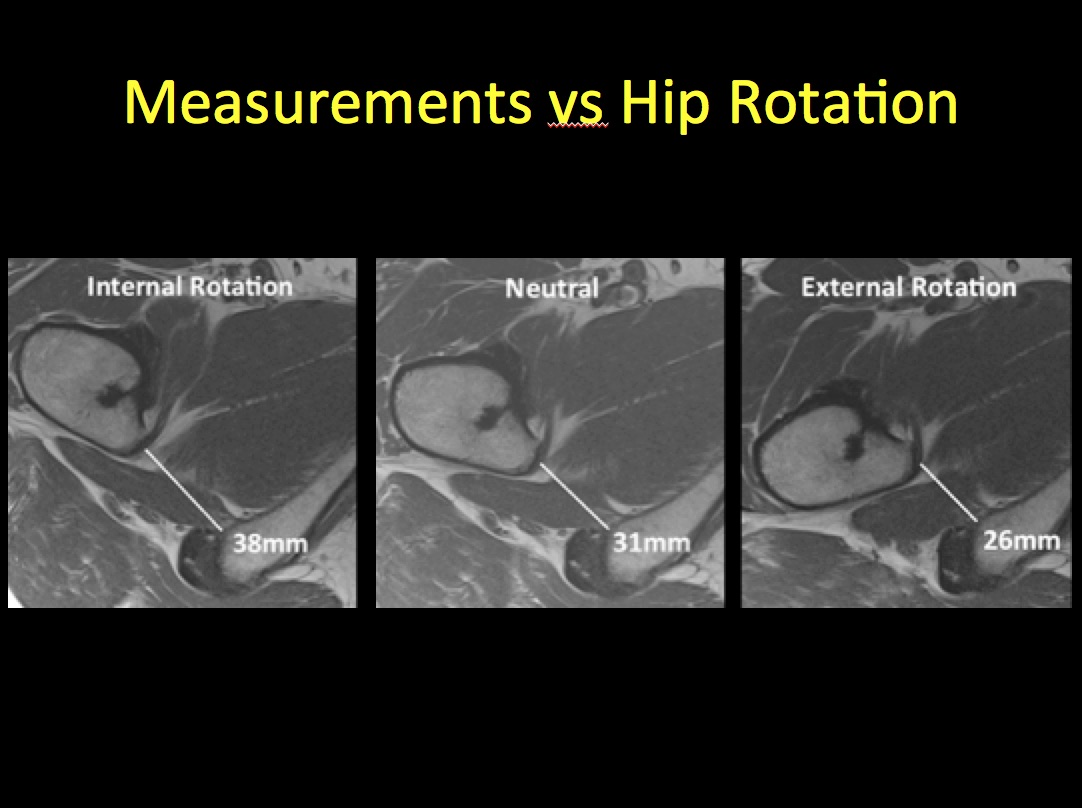 Measurements vs Hip Rotation

Internal Rotation

38mm

Neutral

31mm

External Rotation

26mm